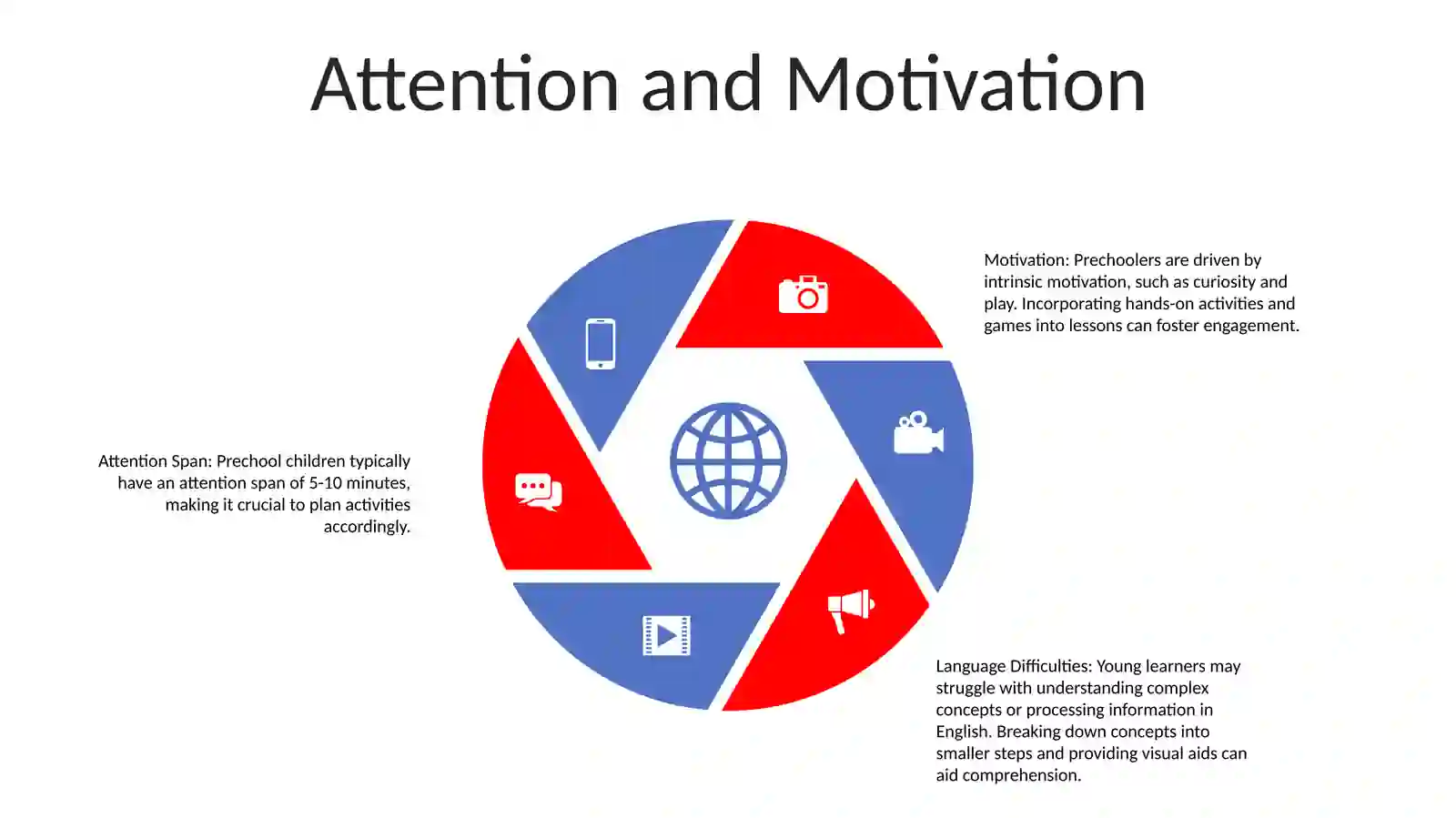 Attention and Motivation

Motivation: Prechoolers are driven by intrinsic motivation, such as curiosity and play. Incorporating hands-on activities and games into lessons can foster engagement.

Attention Span: Prechool children typically have an attention span of 5-10 minutes, making it crucial to plan activities accordingly.

Language Difficulties: Young learners may struggle with understanding complex concepts or processing information in English. Breaking down concepts into smaller steps and providing visual aids can aid comprehension.